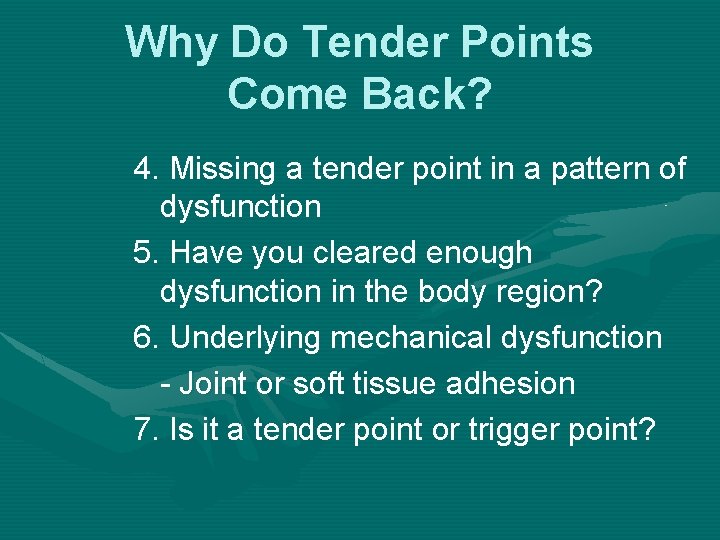 Why Do Tender Points Come Back?

4. Missing a tender point in a pattern of dysfunction

5. Have you cleared enough dysfunction in the body region?

6. Underlying mechanical dysfunction

- Joint or soft tissue adhesion

7. Is it a tender point or trigger point?